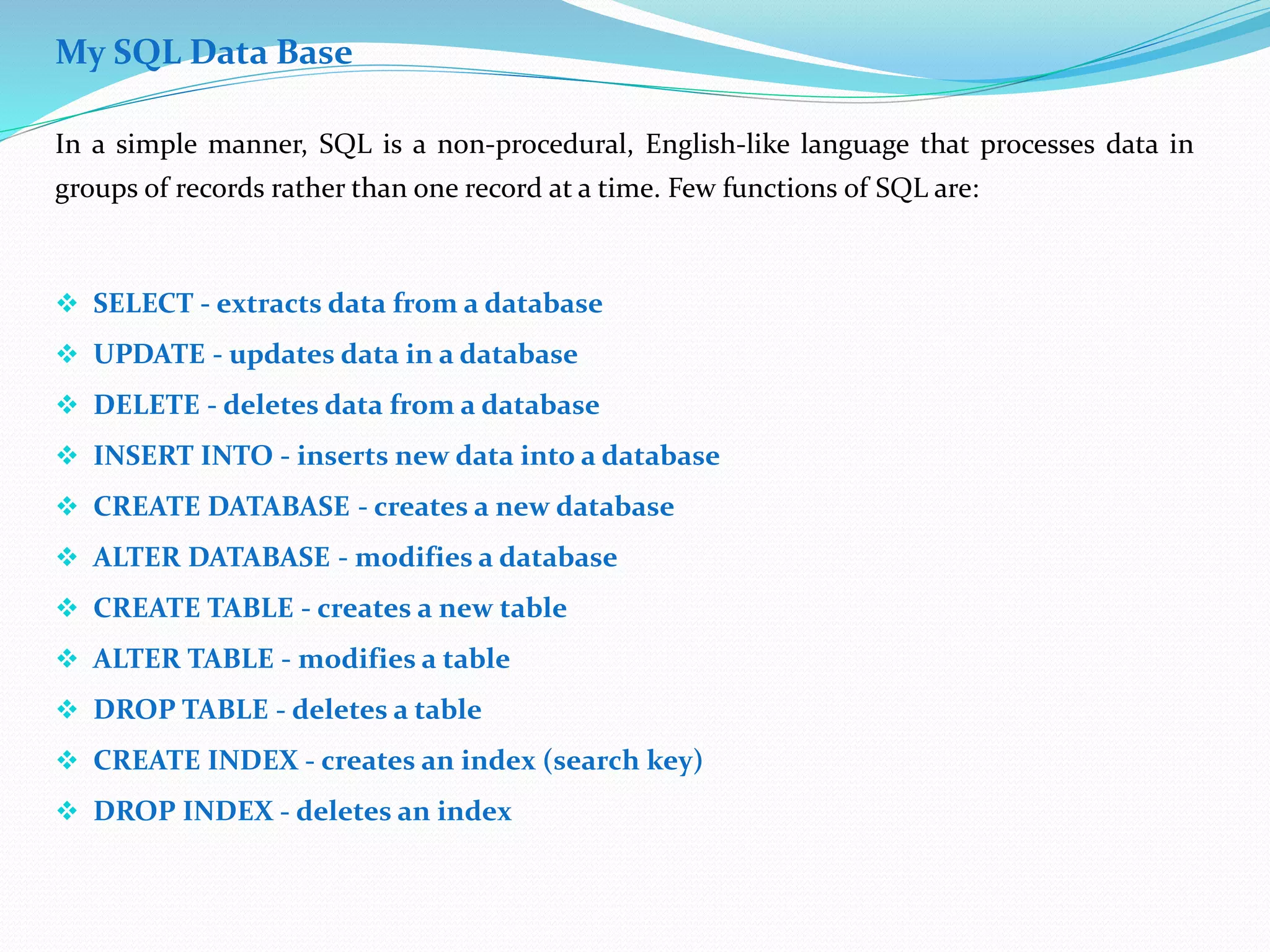 My SQL Data Base

In a simple manner, SQL is a non-procedural, English-like language that processes data in groups of records rather than one record at a time. Few functions of SQL are:

❖ SELECT - extracts data from a database
❖ UPDATE - updates data in a database
❖ DELETE - deletes data from a database
❖ INSERT INTO - inserts new data into a database
❖ CREATE DATABASE - creates a new database
❖ ALTER DATABASE - modifies a database
❖ CREATE TABLE - creates a new table
❖ ALTER TABLE - modifies a table
❖ DROP TABLE - deletes a table
❖ CREATE INDEX - creates an index (search key)
❖ DROP INDEX - deletes an index